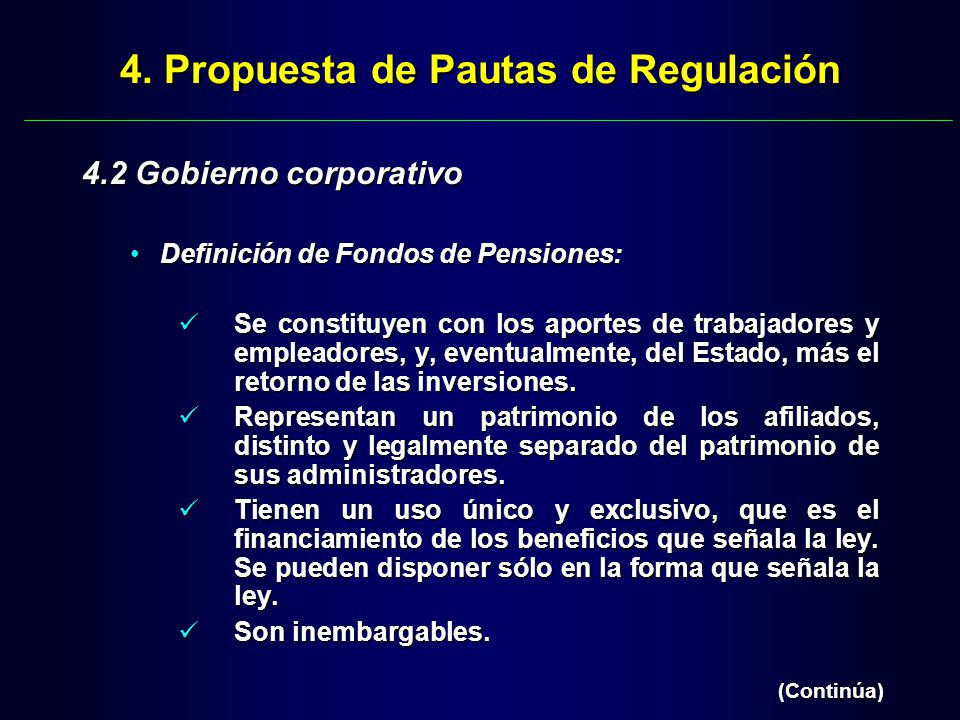 4. Propuesta de Pautas de Regulación

4.2 Gobierno corporativo

• Definición de Fondos de Pensiones:

✓ Se constituyen con los aportes de trabajadores y empleadores, y, eventualmente, del Estado, más el retorno de las inversiones.

✓ Representan un patrimonio de los afiliados, distinto y legalmente separado del patrimonio de sus administradores.

✓ Tienen un uso único y exclusivo, que es el financiamiento de los beneficios que señala la ley. Se pueden disponer sólo en la forma que señala la ley.

✓ Son inembargables.

(Continúa)